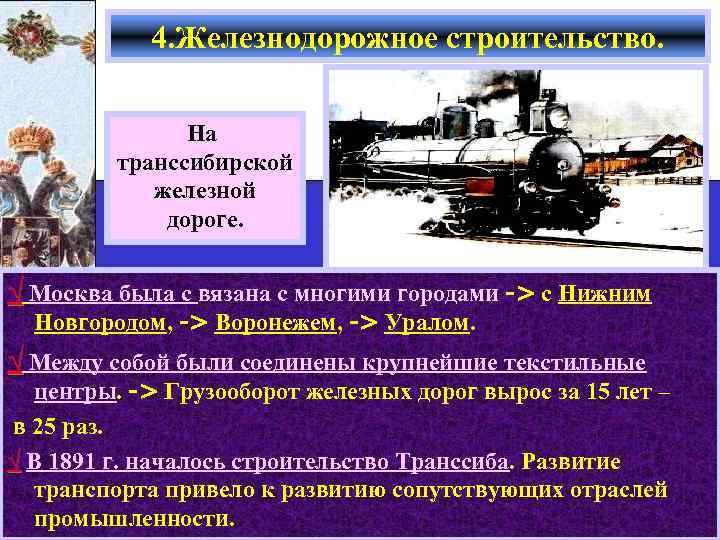 4.Железнодорожное строительство.

На транссибирской железной дороге.

√ Москва была с вязана с многими городами -> с Нижним Новгородом, -> Воронежем, -> Уралом.

√ Между собой были соединены крупнейшие текстильные центры. -> Грузооборот железных дорог вырос за 15 лет – в 25 раз.

√ В 1891 г. началось строительство Транссиба. Развитие транспорта привело к развитию сопутствующих отраслей промышленности.